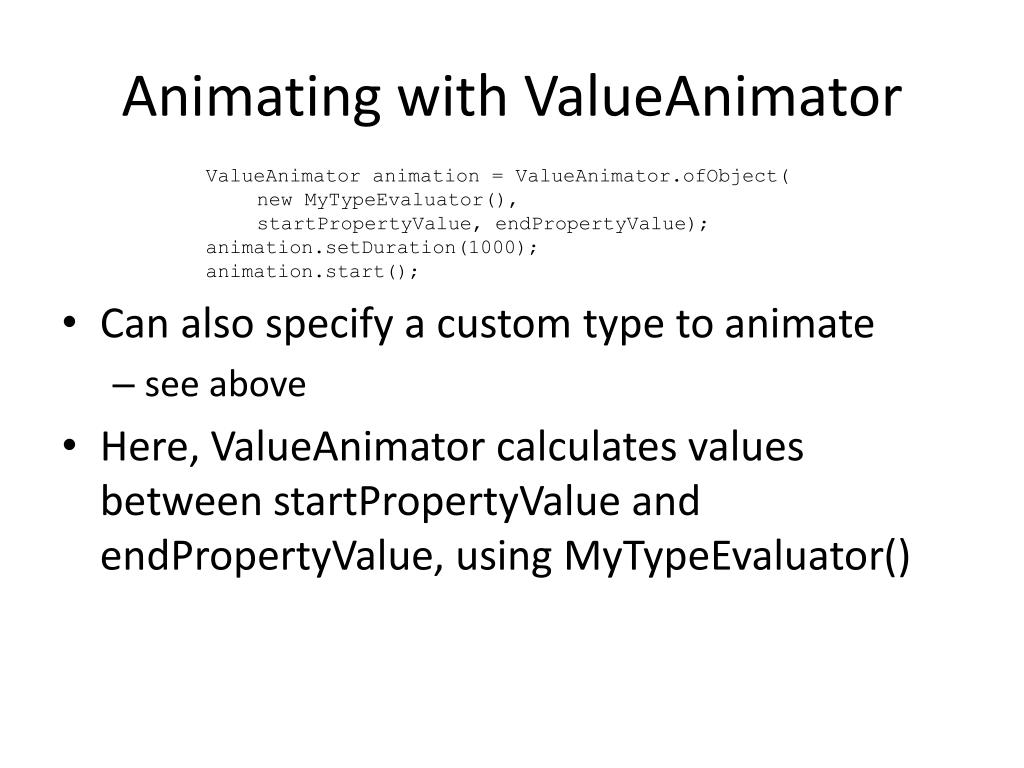 Animating with ValueAnimator

ValueAnimator animation = ValueAnimator.ofObject(
new MyTypeEvaluator(),
startPropertyValue, endPropertyValue);
animation.setDuration(1000);
animation.start();

• Can also specify a custom type to animate
– see above
• Here, ValueAnimator calculates values between startPropertyValue and endPropertyValue, using MyTypeEvaluator()